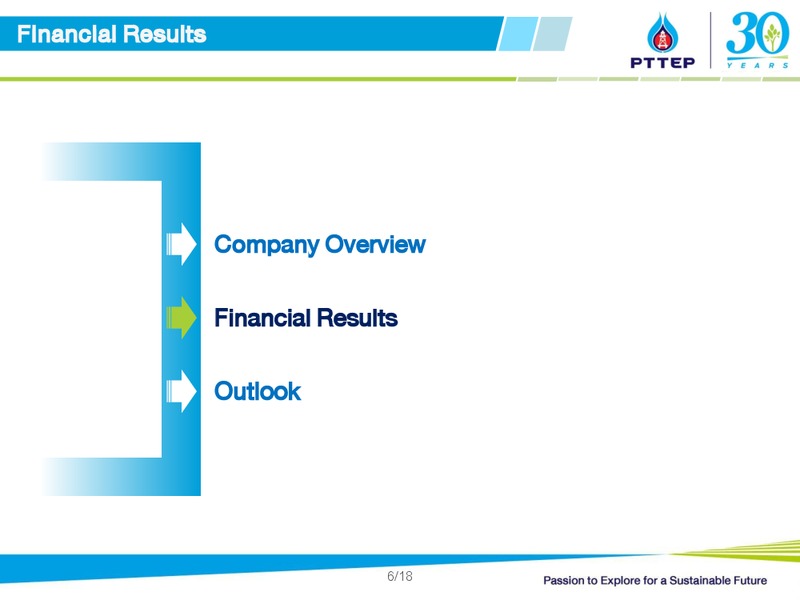 Financial Results

PTTEP

30 YEARS

Company Overview

Financial Results

Outlook

6/18

Passion to Explore for a Sustainable Future